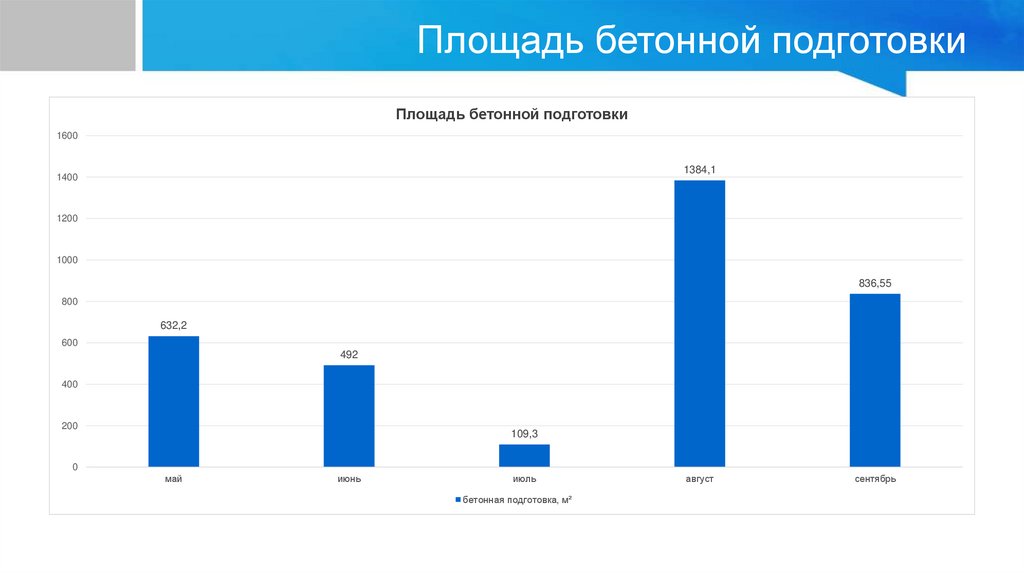 Площадь бетонной подготовки

Площадь бетонной подготовки

1600
1400
1200
1000
800
600
400
200
0

632,2
492
109,3
1384,1
836,55

май
июнь
июль
август
сентябрь

бетонная подготовка, м²